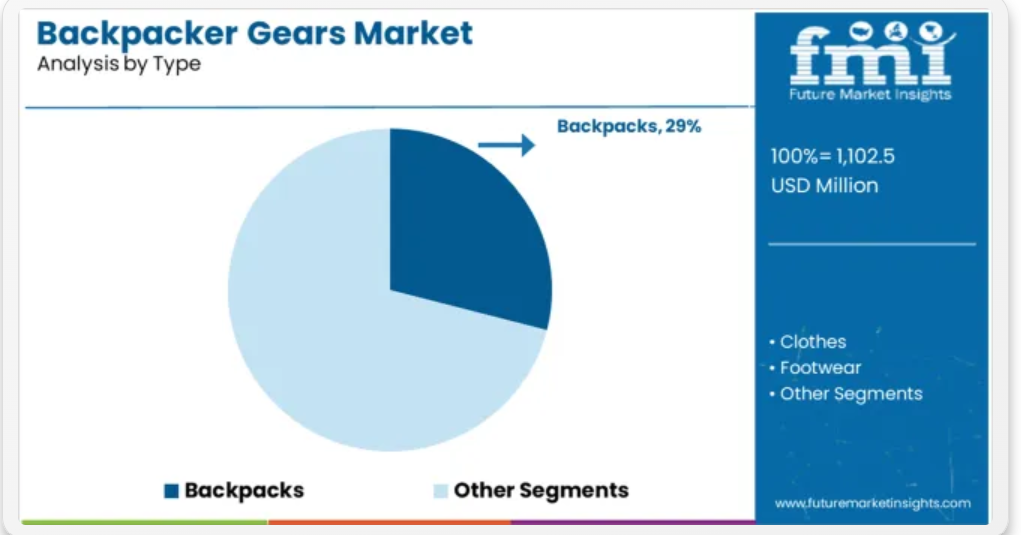 Backpacker Gears Market
Analysis by Type

Backpacks, 29%

Backpacks
Other Segments

fmi
Future Market Insights

100%= 1,102.5
USD Million

• Clothes
• Footwear
• Other Segments

www.futuremarketinsights.com